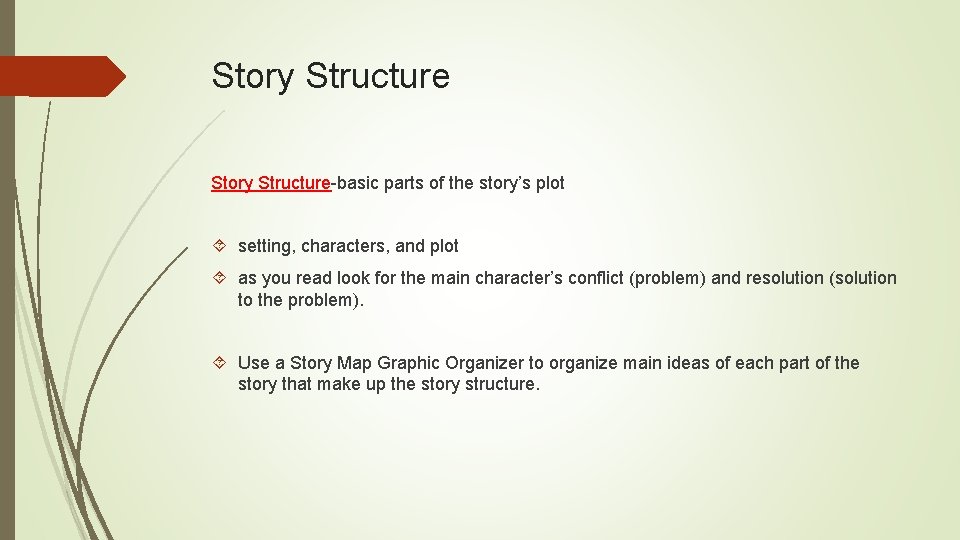 Story Structure

Story Structure-basic parts of the story's plot

setting, characters, and plot

as you read look for the main character's conflict (problem) and resolution (solution to the problem).

Use a Story Map Graphic Organizer to organize main ideas of each part of the story that make up the story structure.